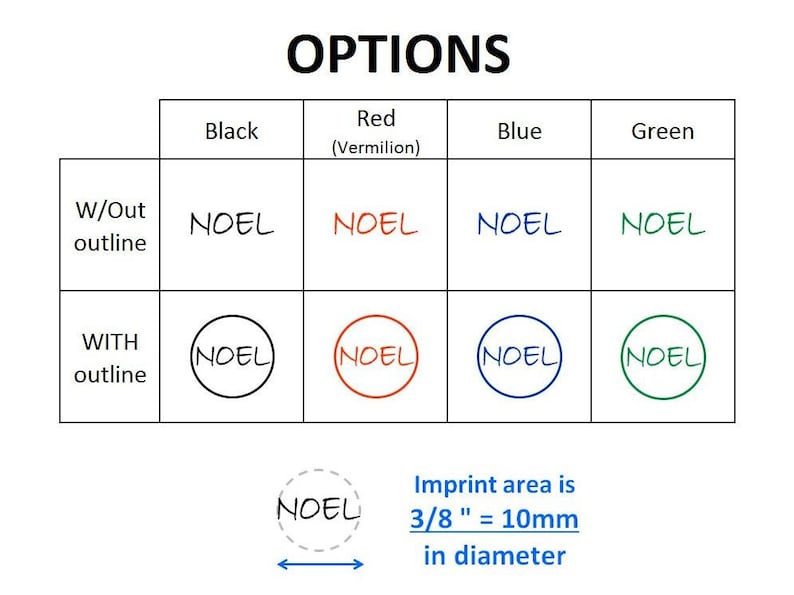 OPTIONS

| | Black | Red (Vermilion) | Blue | Green |
|---|---|---|---|---|
| W/Out outline | NOEL | NOEL | NOEL | NOEL |
| WITH outline | NOEL | NOEL | NOEL | NOEL |

NOEL

Imprint area is
3/8 " = 10mm
in diameter